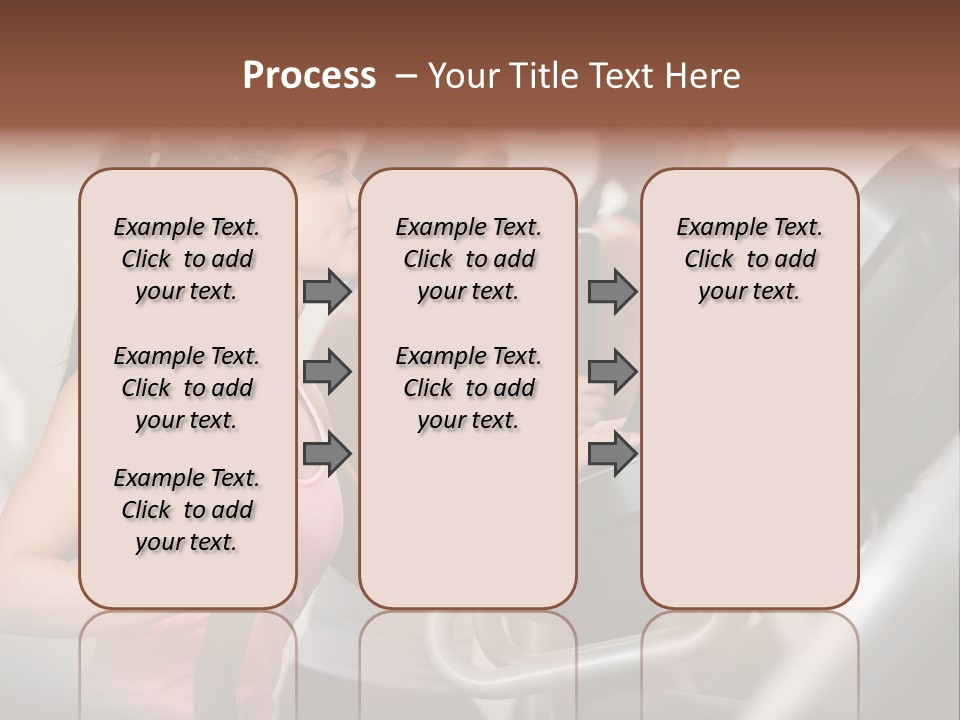 Process – Your Title Text Here

Example Text. Click to add your text.

Example Text. Click to add your text.

Example Text. Click to add your text.

Example Text. Click to add your text.

Example Text. Click to add your text.

Example Text. Click to add your text.